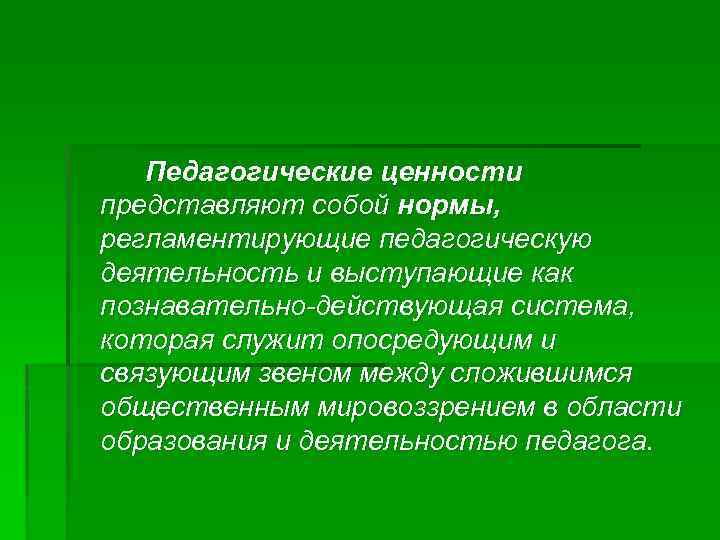 Педагогические ценности представляют собой нормы, регламентирующие педагогическую деятельность и выступающие как познавательно-действующая система, которая служит опосредующим и связующим звеном между сложившимся общественным мировоззрением в области образования и деятельностью педагога.